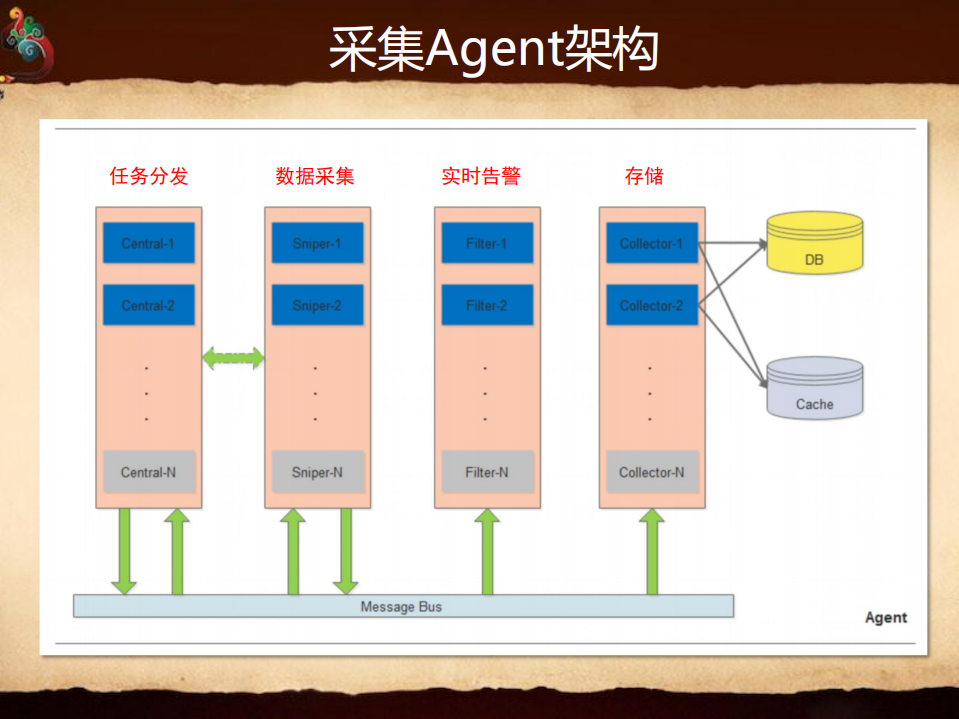 采集Agent架构

任务分发
Central-1
Central-2
.
.
.
Central-N

数据采集
Sniper-1
Sniper-2
.
.
.
Sniper-N

实时告警
Filter-1
Filter-2
.
.
.
Filter-N

存储
Collector-1
Collector-2
.
.
.
Collector-N

DB
Cache

Message Bus

Agent